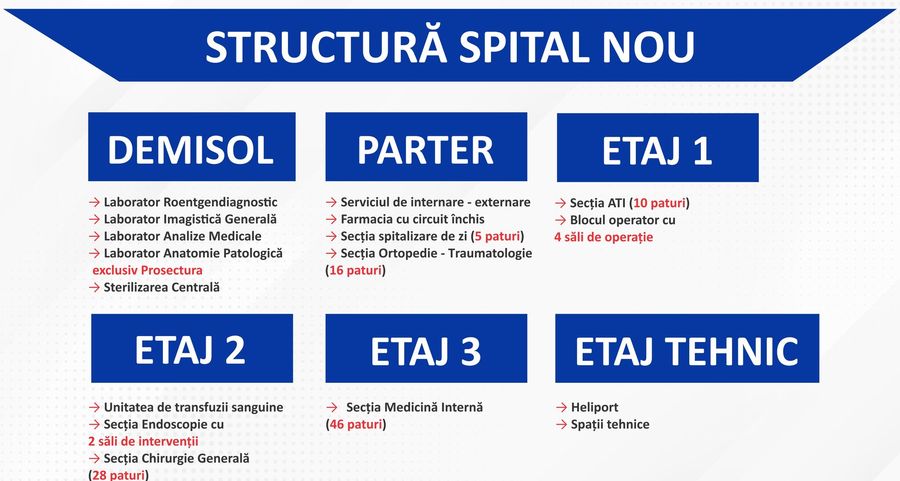 STRUCTURĂ SPITAL NOU

DEMISOL

→ Laborator Roentgendiagnostic
→ Laborator Imagistică Generală
→ Laborator Analize Medicale
→ Laborator Anatomie Patologică exclusiv Prosectura
→ Sterilizarea Centrală

PARTER

→ Serviciul de internare - externare
→ Farmacia cu circuit închis
→ Secția spitalizare de zi (5 paturi)
→ Secția Ortopedie - Traumatologie (16 paturi)

ETAJ 1

→ Secția ATI (10 paturi)
→ Blocul operator cu 4 săli de operație

ETAJ 2

→ Unitatea de transfuzii sanguine
→ Secția Endoscopie cu 2 săli de intervenții
→ Secția Chirurgie Generală (28 paturi)

ETAJ 3

→ Secția Medicină Internă (46 paturi)

ETAJ TEHNIC

→ Heliport
→ Spații tehnice